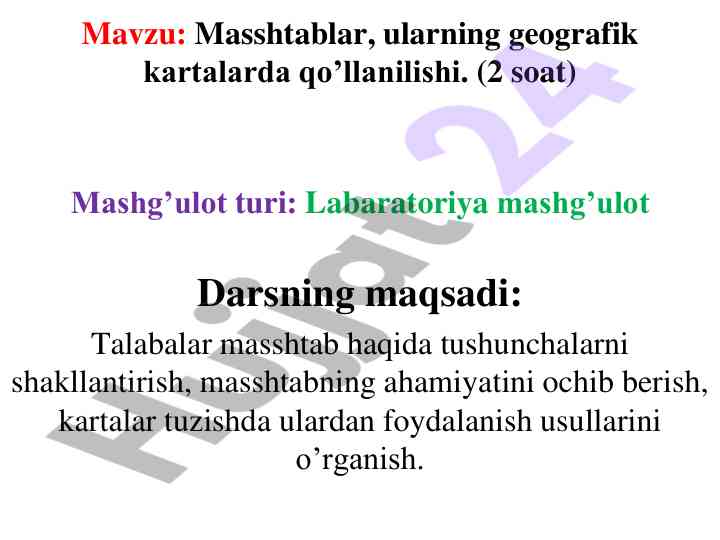 Mavzu: Masshtablar, ularning geografik kartalarda qo’llanilishi. (2 soat)

Mashg’ulot turi: Labaratoriya mashg’ulot

Darsning maqsadi:

Talabalar masshtab haqida tushunchalarni shakllantirish, masshtabning ahamiyatini ochib berish, kartalar tuzishda ulardan foydalanish usullarini o’rganish.

Hujjat 24